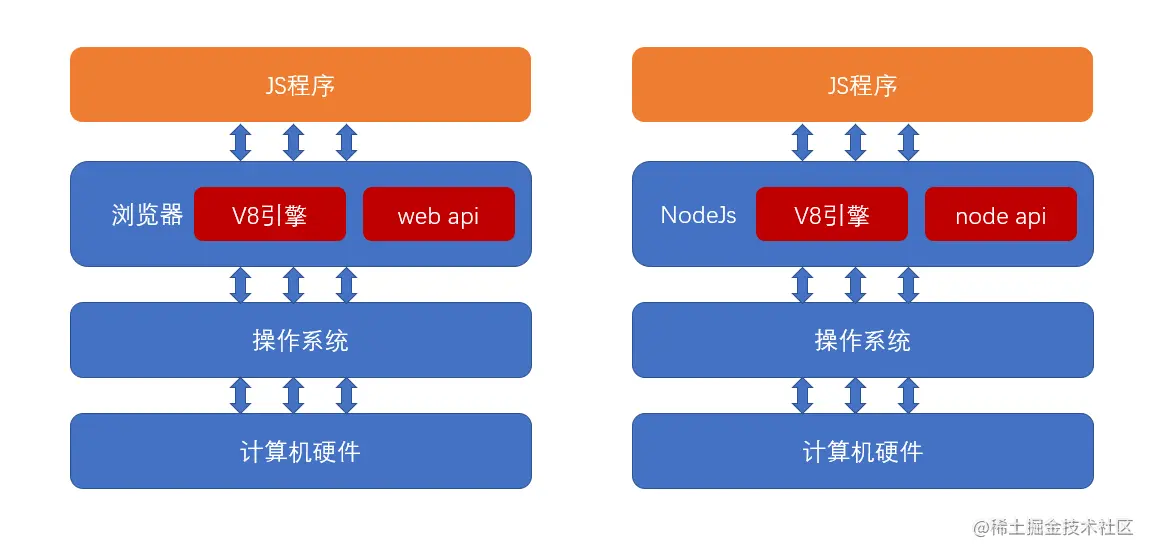 JS程序

浏览器 V8引擎 web api

操作系统

计算机硬件

JS程序

NodeJs V8引擎 node api

操作系统

计算机硬件

@稀土掘金技术社区